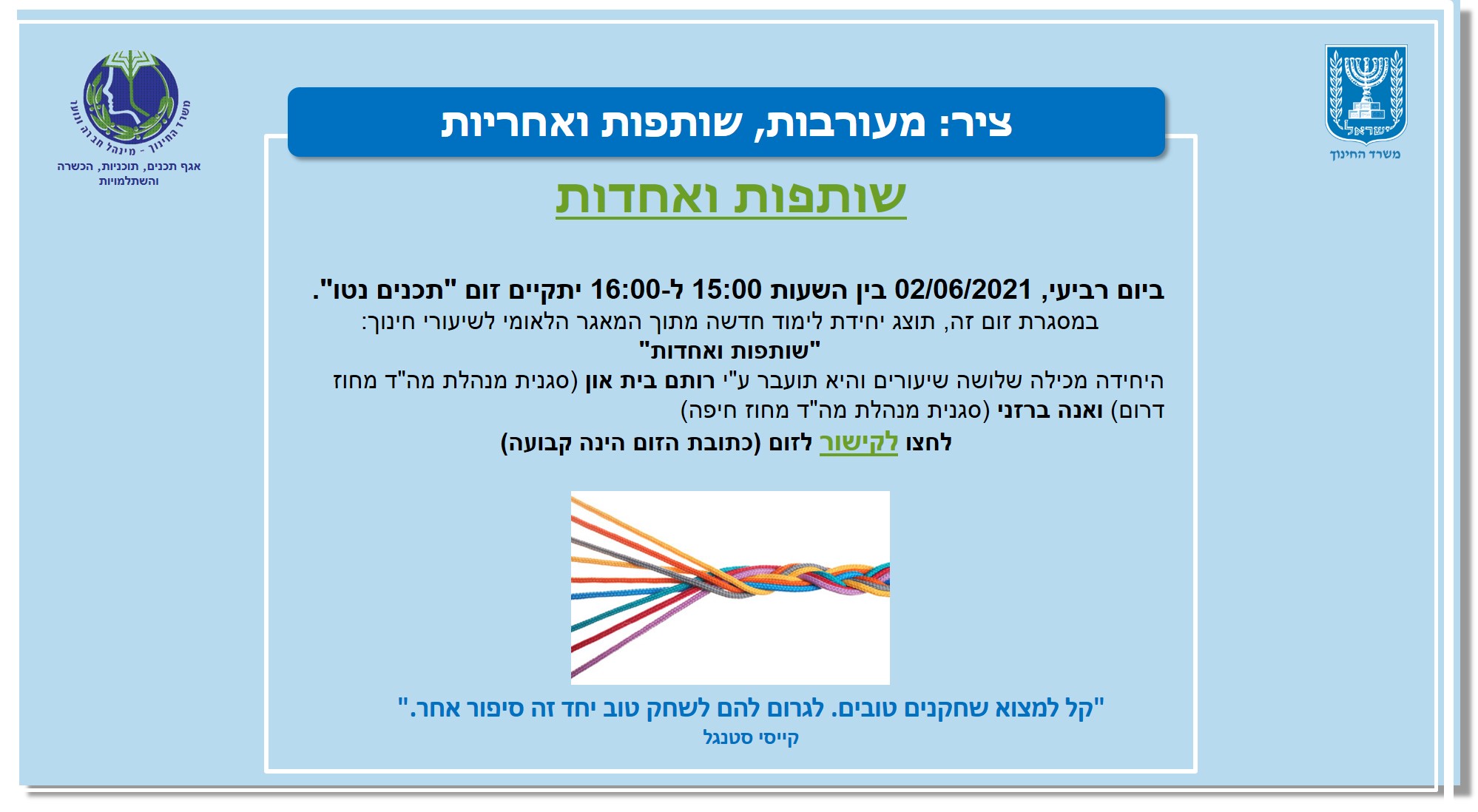 ישראל

משרד החינוך

משרד החינוך - מינהל חברה ונוער

אגף תכנים, תוכניות, הכשרה והשתלמויות

ציר: מעורבות, שותפות ואחריות

שותפות ואחדות

ביום רביעי, 02/06/2021 בין השעות 15:00 ל-16:00 יתקיים זום "תכנים נטו".
במסגרת זום זה, תוצג יחידת לימוד חדשה מתוך המאגר הלאומי לשיעורי חינוך:
"שותפות ואחדות"
היחידה מכילה שלושה שיעורים והיא תועבר ע"י רותם בית און (סגנית מנהלת מה"ד מחוז דרום) ואנה ברזני (סגנית מנהלת מה"ד מחוז חיפה)
לחצו לקישור לזום (כתובת הזום הינה קבועה)

"קל למצוא שחקנים טובים. לגרום להם לשחק טוב יחד זה סיפור אחר."
קייסי סטנגל